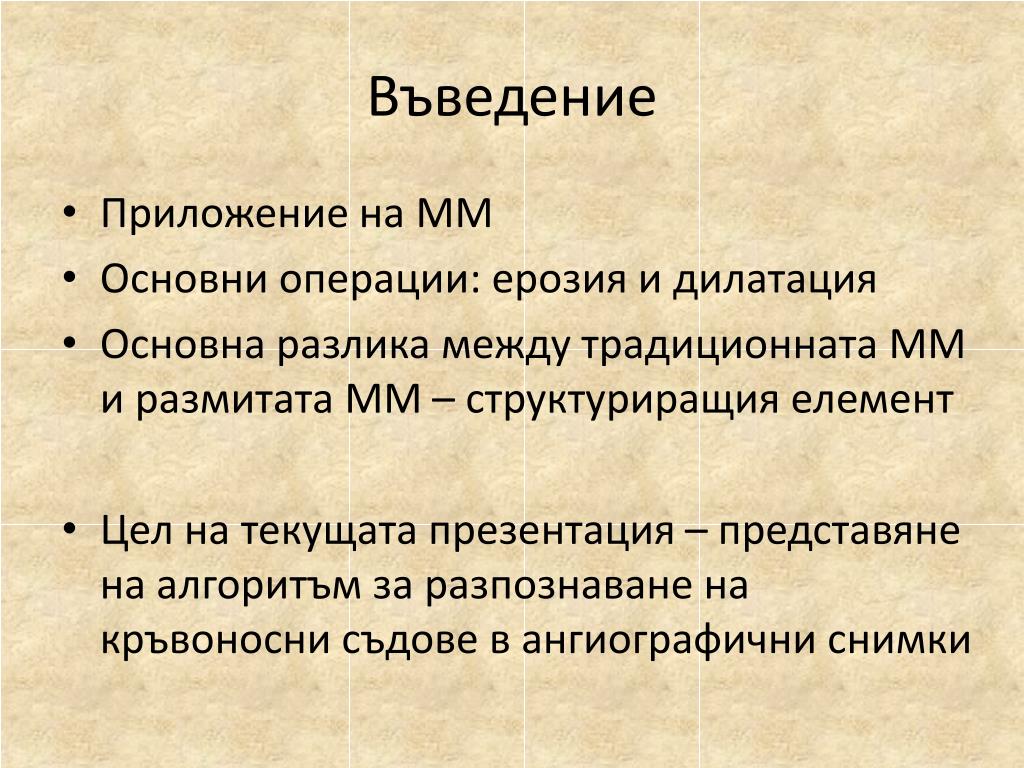 Въведение

• Приложение на ММ
• Основни операции: ерозия и дилатация
• Основна разлика между традиционната ММ и размитата ММ – структуриращия елемент

• Цел на текущата презентация – представяне на алгоритъм за разпознаване на кръвоносни съдове в ангиографични снимки